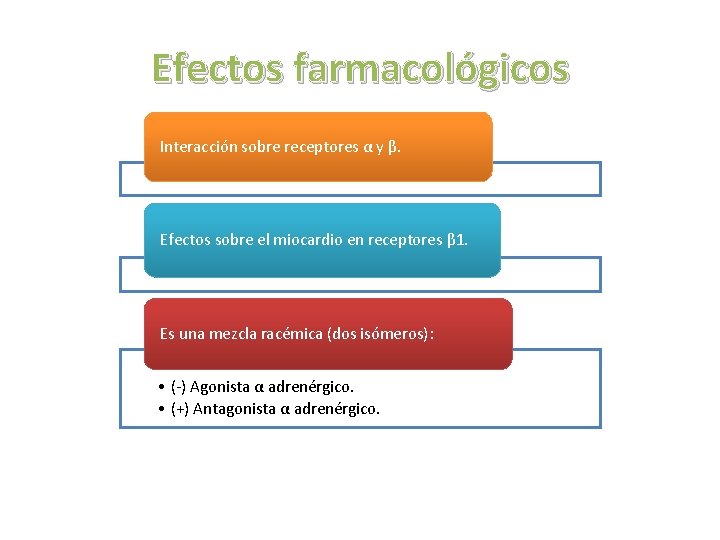 Efectos farmacológicos

Interacción sobre receptores α y β.

Efectos sobre el miocardio en receptores β1.

Es una mezcla racémica (dos isómeros):

• (-) Agonista α adrenérgico.
• (+) Antagonista α adrenérgico.